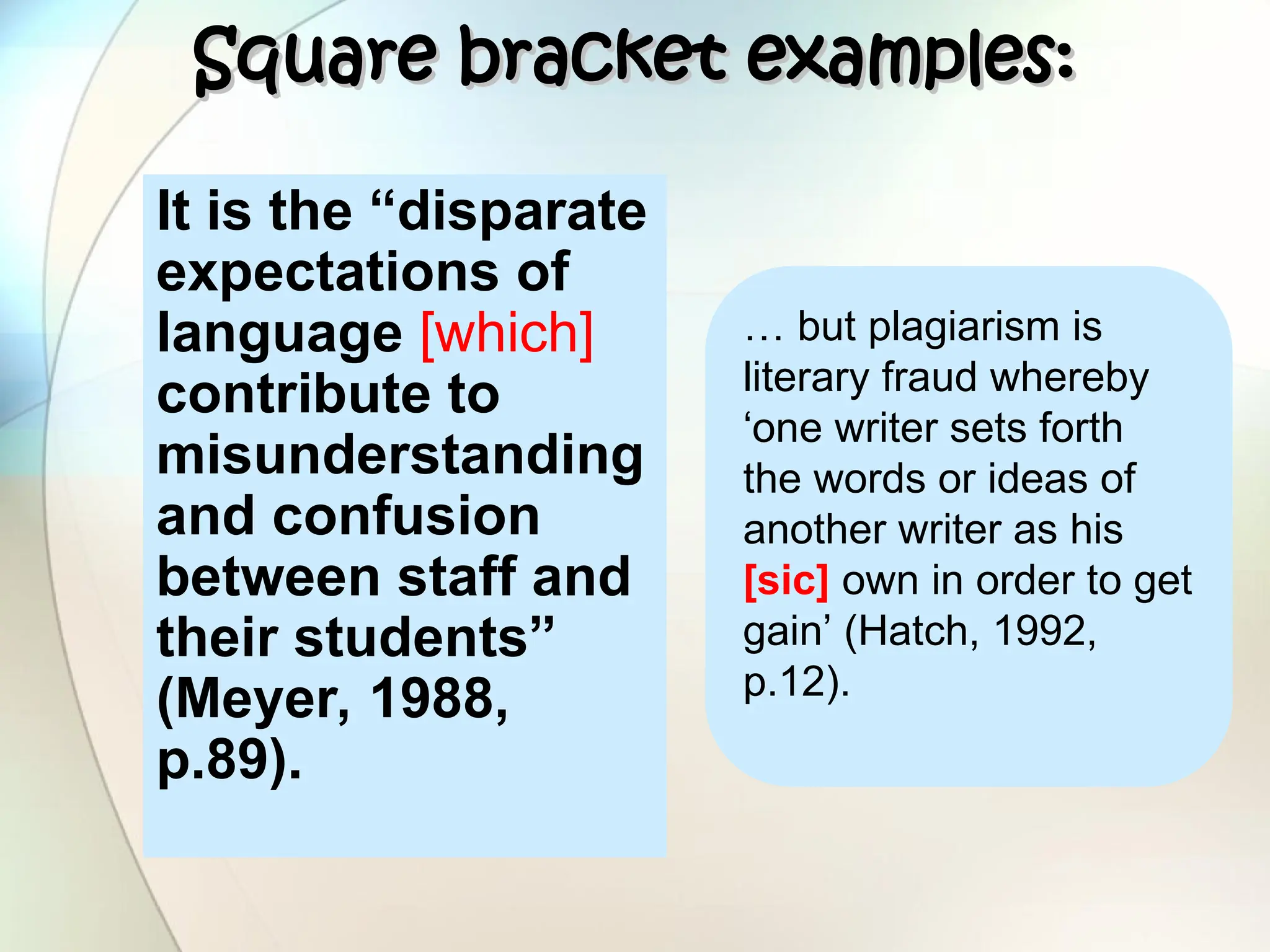 Square bracket examples:

It is the “disparate expectations of language [which] contribute to misunderstanding and confusion between staff and their students” (Meyer, 1988, p.89).

… but plagiarism is literary fraud whereby ‘one writer sets forth the words or ideas of another writer as his [sic] own in order to get gain’ (Hatch, 1992, p.12).